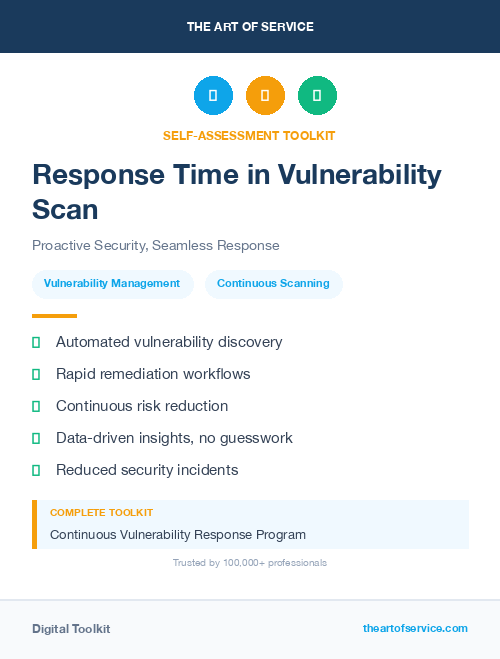 THE ART OF SERVICE

SELF-ASSESSMENT TOOLKIT

Response Time in Vulnerability Scan

Proactive Security, Seamless Response

Vulnerability Management

Continuous Scanning

Automated vulnerability discovery

Rapid remediation workflows

Continuous risk reduction

Data-driven insights, no guesswork

Reduced security incidents

COMPLETE TOOLKIT

Continuous Vulnerability Response Program

Trusted by 100,000+ professionals

Digital Toolkit

theartofservice.com